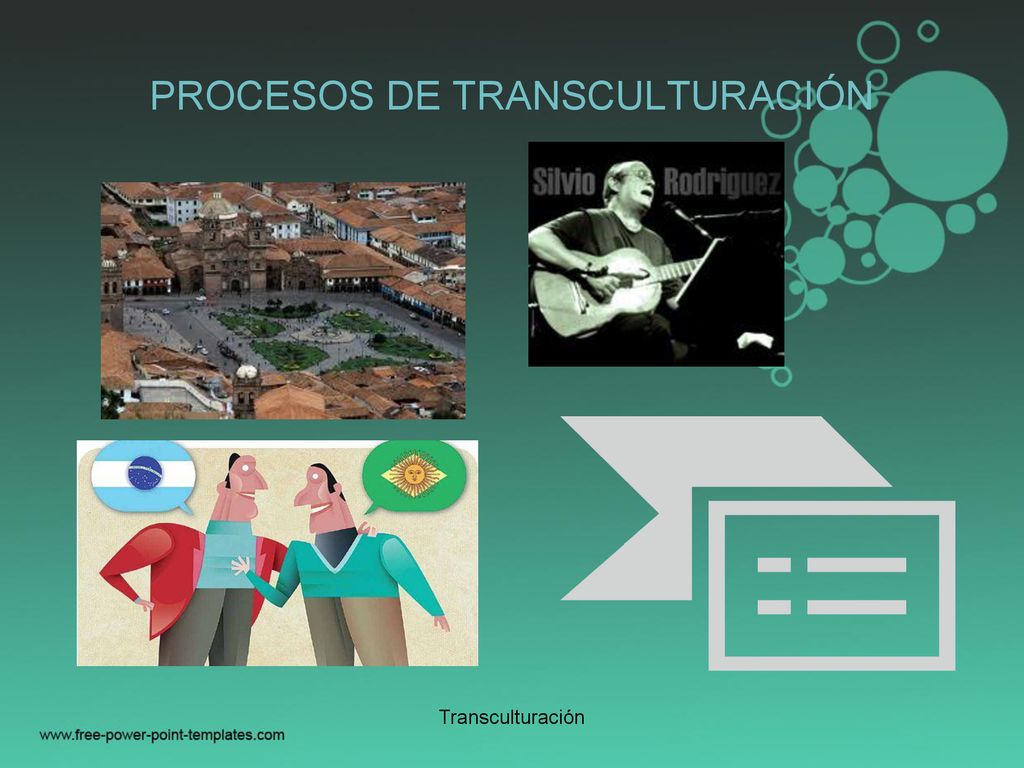 PROCESOS DE TRANSCULTURACIÓN

Silvio Rodriguez

Transculturación

www.free-power-point-templates.com